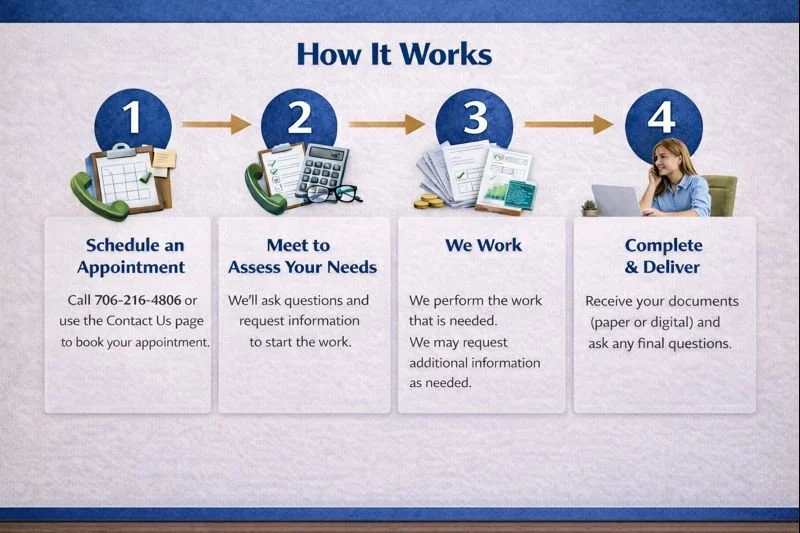 How It Works

1

2

3

4

Schedule an Appointment

Call 706-216-4806 or use the Contact Us page to book your appointment.

Meet to Assess Your Needs

We'll ask questions and request information to start the work.

We Work

We perform the work that is needed.
We may request additional information as needed.

Complete & Deliver

Receive your documents (paper or digital) and ask any final questions.